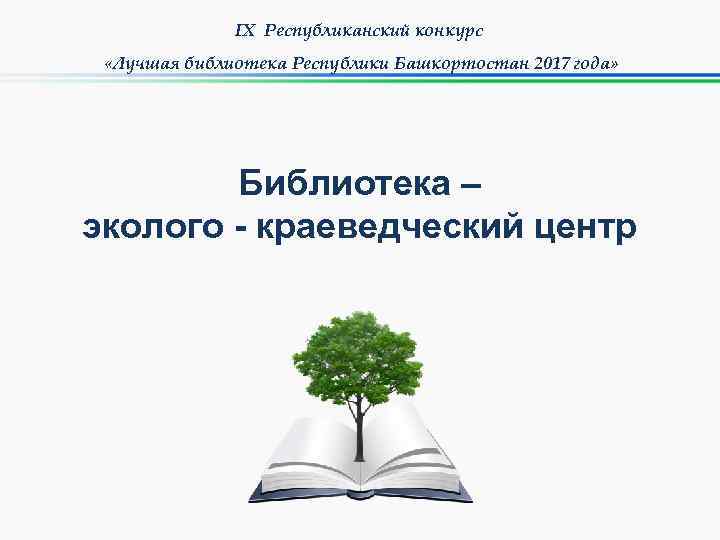 IX Республиканский конкурс
«Лучшая библиотека Республики Башкортостан 2017 года»

Библиотека –
эколого - краеведческий центр